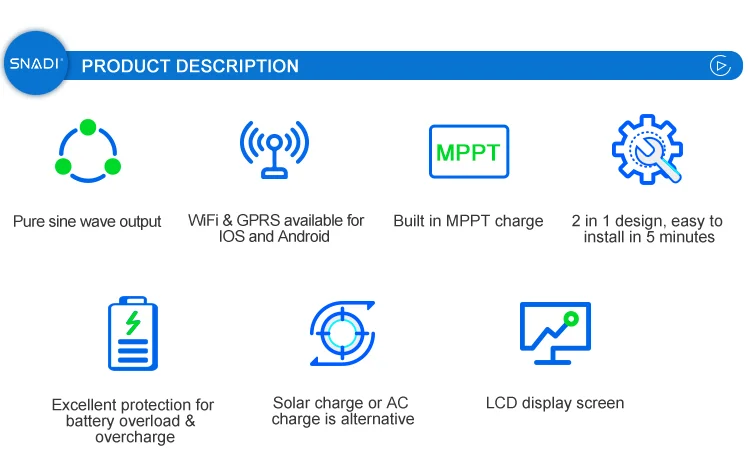 SNADI

PRODUCT DESCRIPTION

MPPT

Pure sine wave output

WiFi & GPRS available for IOS and Android

Built in MPPT charge

2 in 1 design, easy to install in 5 minutes

Excellent protection for battery overload & overcharge

Solar charge or AC charge is alternative

LCD display screen